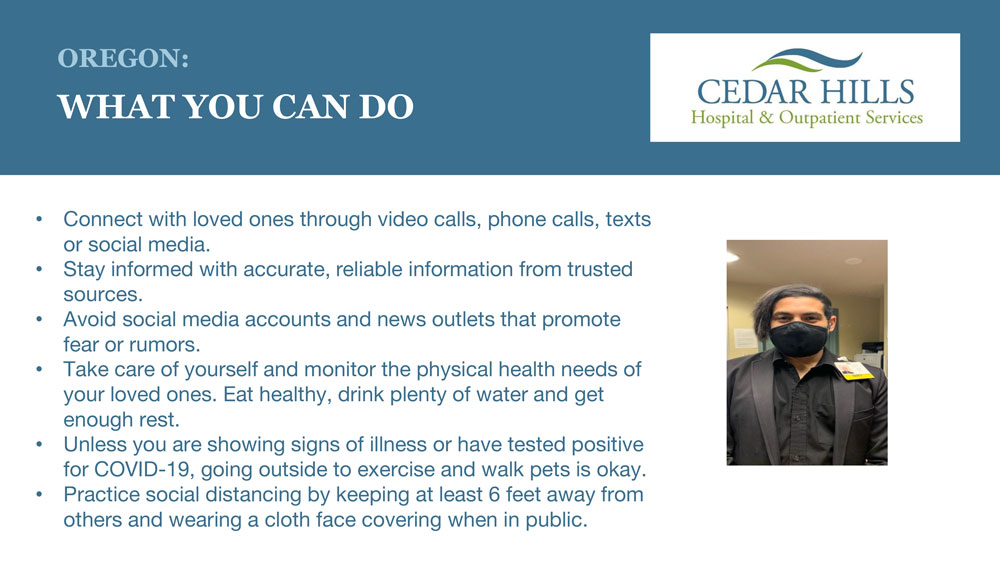 OREGON:

WHAT YOU CAN DO

CEDAR HILLS
Hospital & Outpatient Services

• Connect with loved ones through video calls, phone calls, texts or social media.
• Stay informed with accurate, reliable information from trusted sources.
• Avoid social media accounts and news outlets that promote fear or rumors.
• Take care of yourself and monitor the physical health needs of your loved ones. Eat healthy, drink plenty of water and get enough rest.
• Unless you are showing signs of illness or have tested positive for COVID-19, going outside to exercise and walk pets is okay.
• Practice social distancing by keeping at least 6 feet away from others and wearing a cloth face covering when in public.